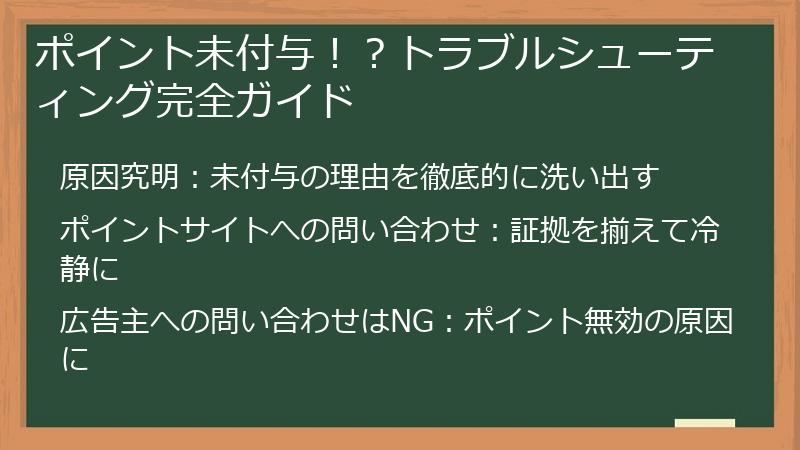 ポイント未付与！？トラブルシューティング完全ガイド

原因究明：未付与の理由を徹底的に洗い出す

ポイントサイトへの問い合わせ：証拠を揃えて冷静に

広告主への問い合わせはNG：ポイント無効の原因に